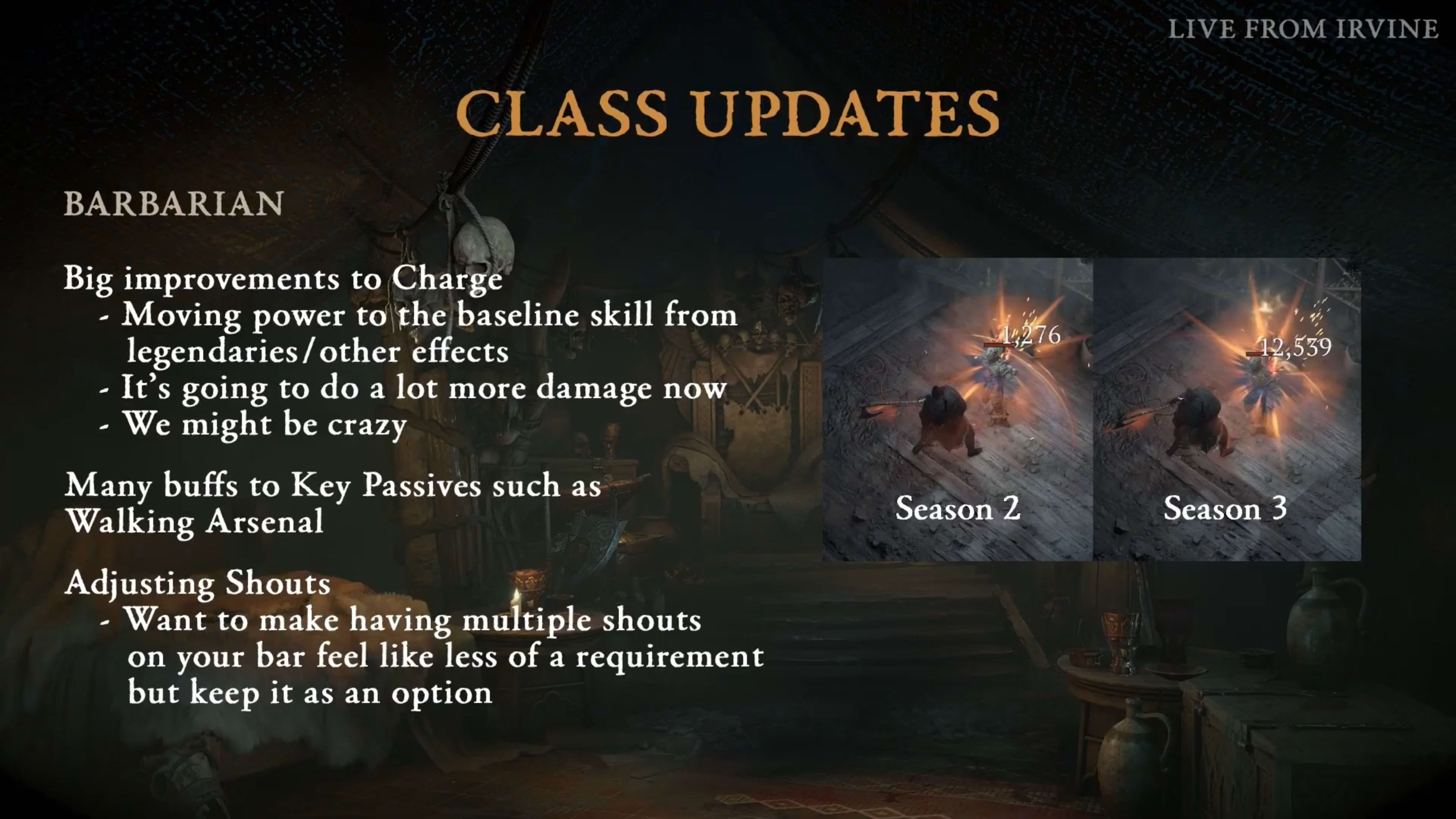 LIVE FROM IRVINE

CLASS UPDATES

BARBARIAN

Big improvements to Charge
- Moving power to the baseline skill from legendaries/other effects
- It's going to do a lot more damage now
- We might be crazy

Many buffs to Key Passives such as Walking Arsenal

Adjusting Shouts
- Want to make having multiple shouts on your bar feel like less of a requirement but keep it as an option

1,276

Season 2

12,539

Season 3